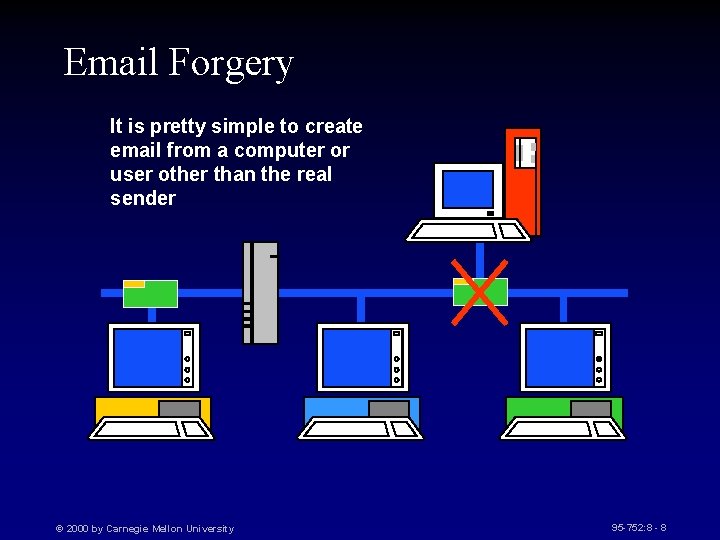 Email Forgery

It is pretty simple to create email from a computer or user other than the real sender

© 2000 by Carnegie Mellon University

95-752:8 - 8